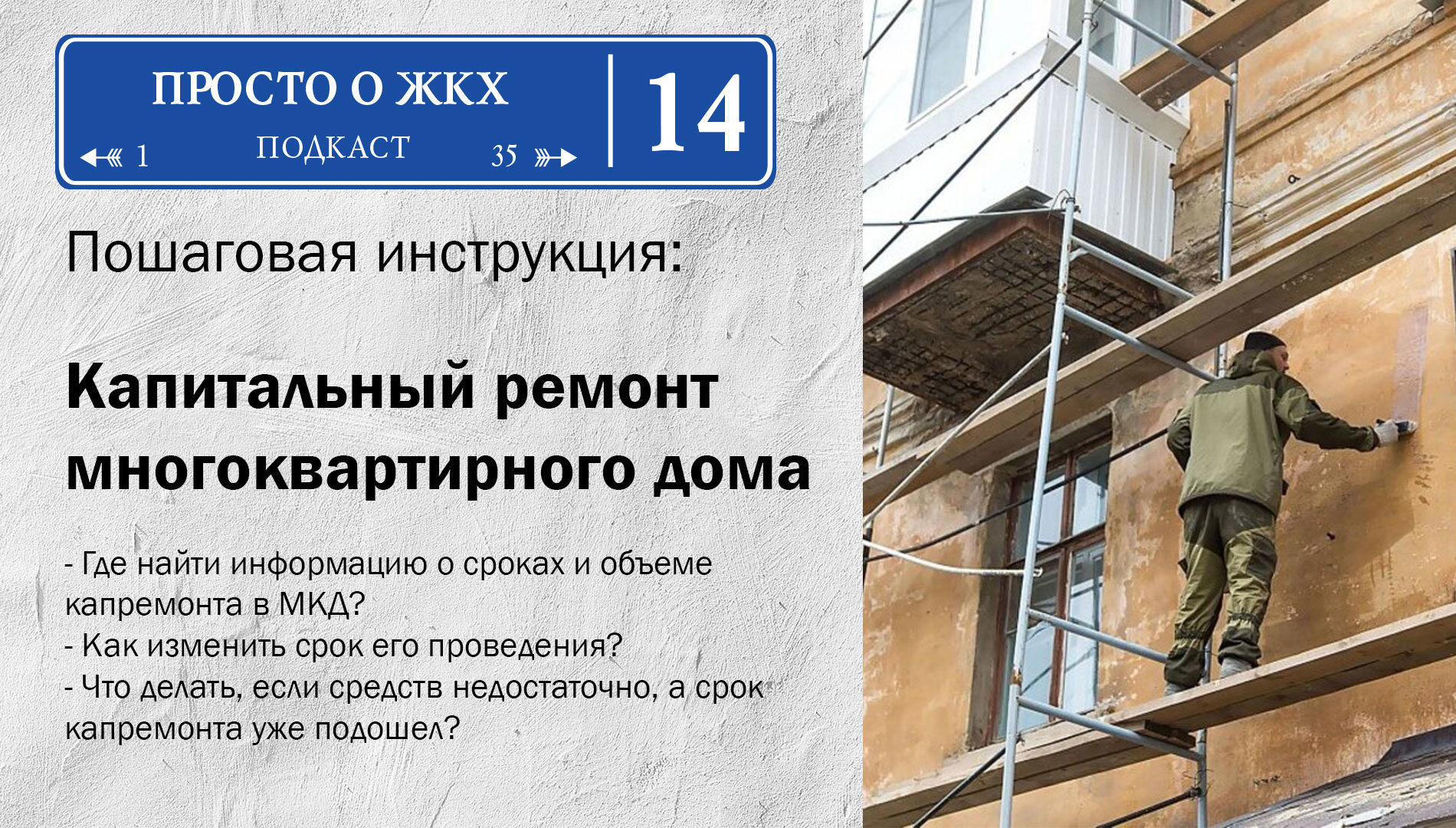 ПРОСТО О ЖКХ
1 ПОДКАСТ 35
14

Пошаговая инструкция:

Капитальный ремонт многоквартирного дома

- Где найти информацию о сроках и объеме капремонта в МКД?
- Как изменить срок его проведения?
- Что делать, если средств недостаточно, а срок капремонта уже подошел?